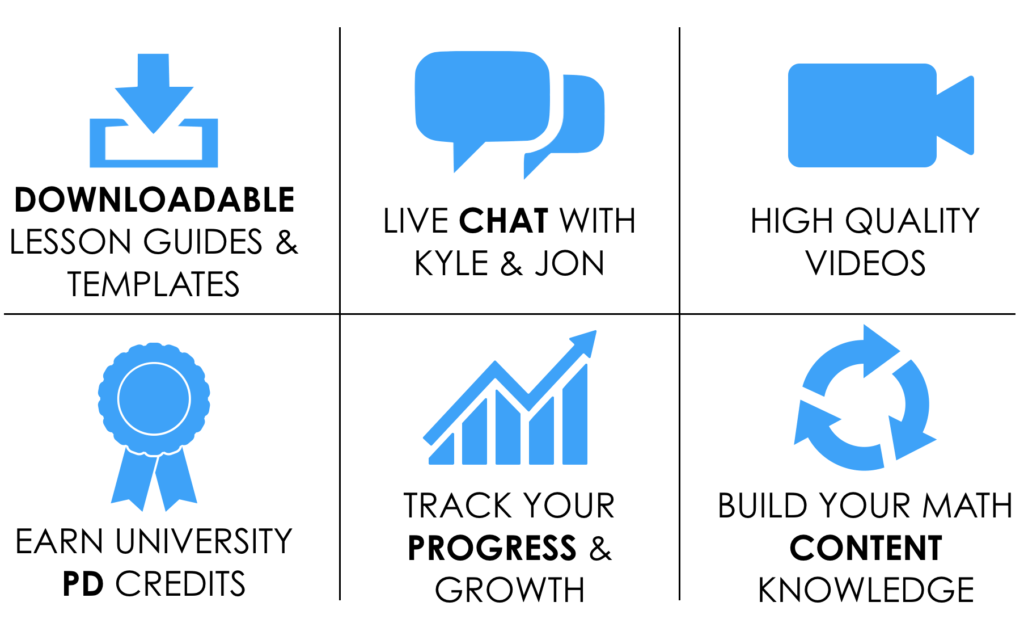 DOWNLOADABLE LESSON GUIDES & TEMPLATES

LIVE CHAT WITH KYLE & JON

HIGH QUALITY VIDEOS

EARN UNIVERSITY PD CREDITS

TRACK YOUR PROGRESS & GROWTH

BUILD YOUR MATH CONTENT KNOWLEDGE